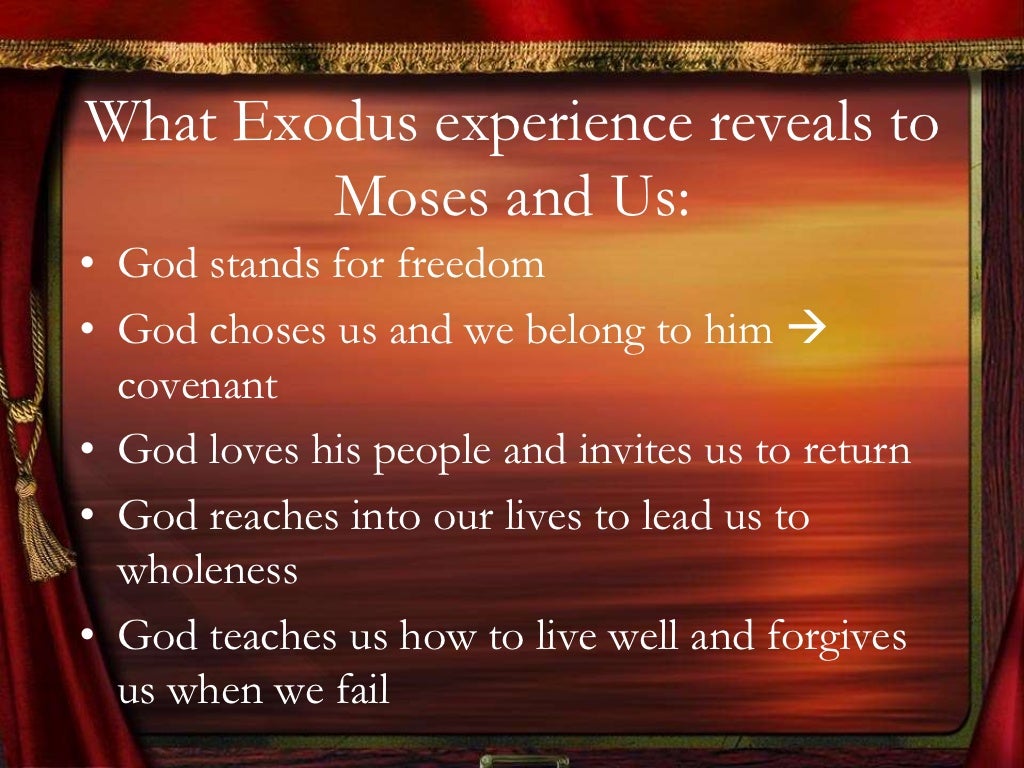 What Exodus experience reveals to Moses and Us:

• God stands for freedom
• God choses us and we belong to him → covenant
• God loves his people and invites us to return
• God reaches into our lives to lead us to wholeness
• God teaches us how to live well and forgives us when we fail